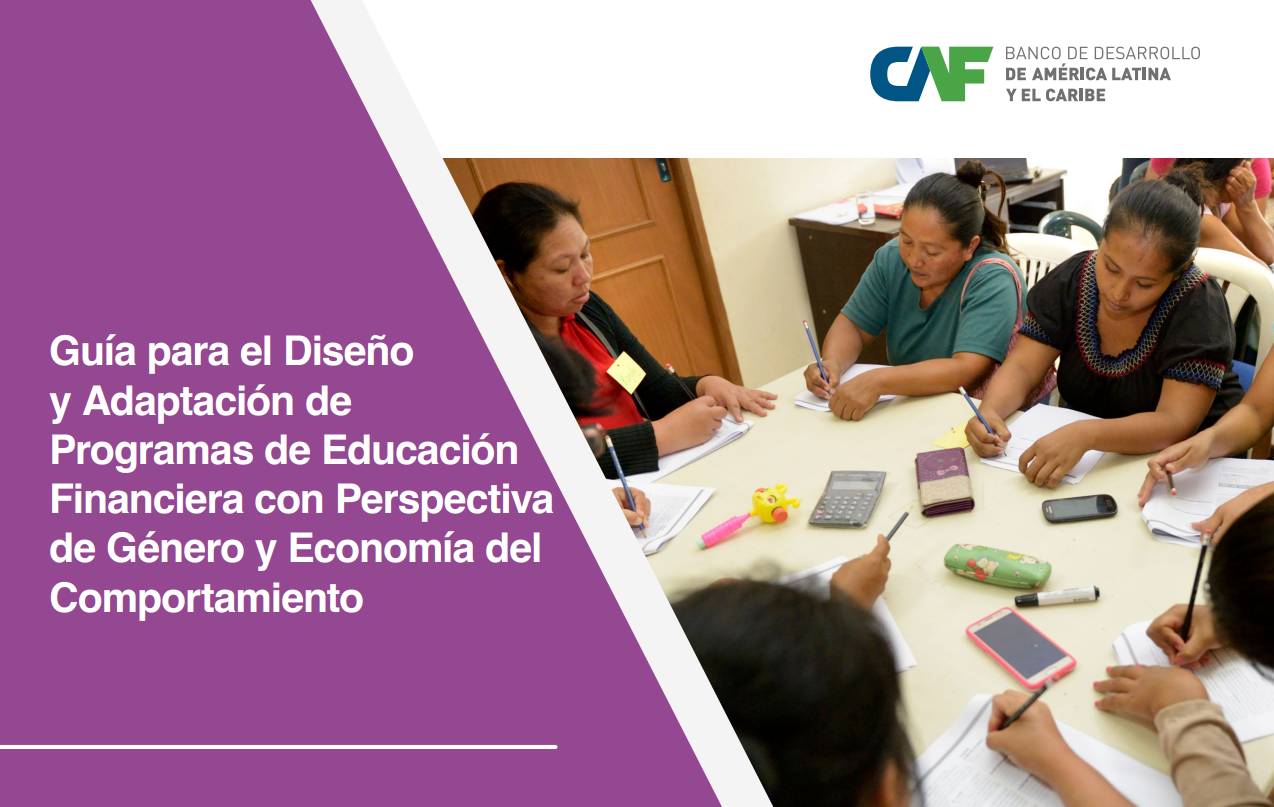 CAF BANCO DE DESARROLLO DE AMÉRICA LATINA Y EL CARIBE

Guía para el Diseño y Adaptación de Programas de Educación Financiera con Perspectiva de Género y Economía del Comportamiento